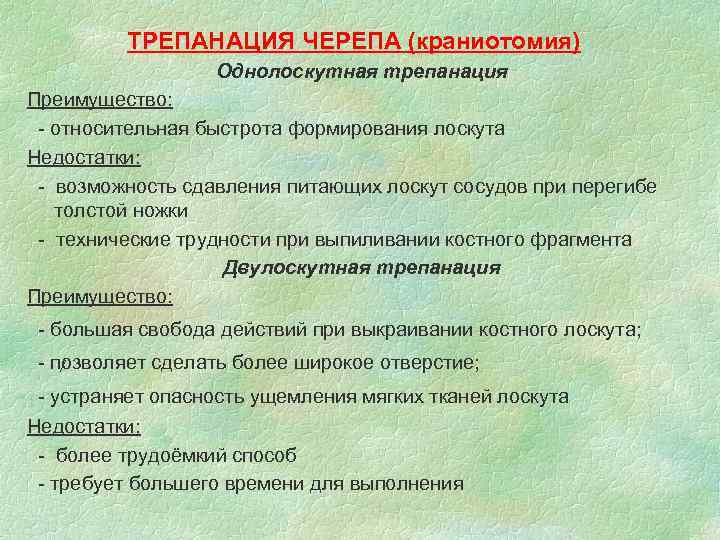 ТРЕПАНАЦИЯ ЧЕРЕПА (краниотомия)

Однолоскутная трепанация

Преимущество:

- относительная быстрота формирования лоскута

Недостатки:

- возможность сдавления питающих лоскут сосудов при перегибе толстой ножки

- технические трудности при выпиливании костного фрагмента

Двулоскутная трепанация

Преимущество:

- большая свобода действий при выкраивании костного лоскута;

- позволяет сделать более широкое отверстие;

- устраняет опасность ущемления мягких тканей лоскута

Недостатки:

- более трудоёмкий способ

- требует большего времени для выполнения